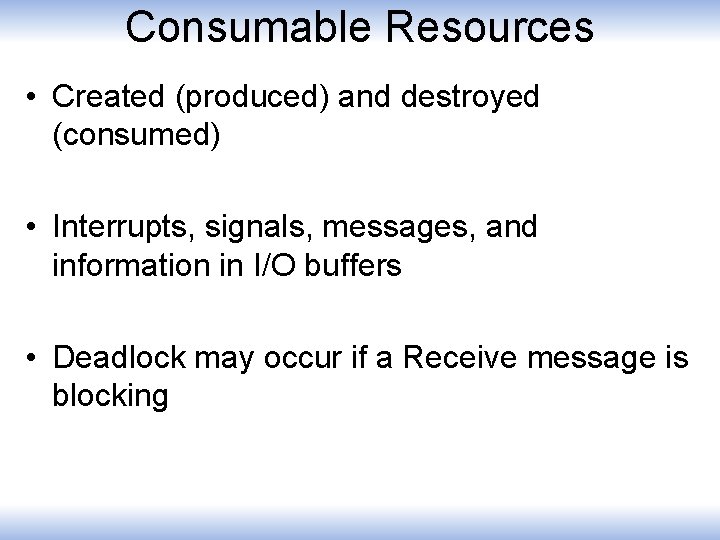 Consumable Resources

• Created (produced) and destroyed (consumed)

• Interrupts, signals, messages, and information in I/O buffers

• Deadlock may occur if a Receive message is blocking